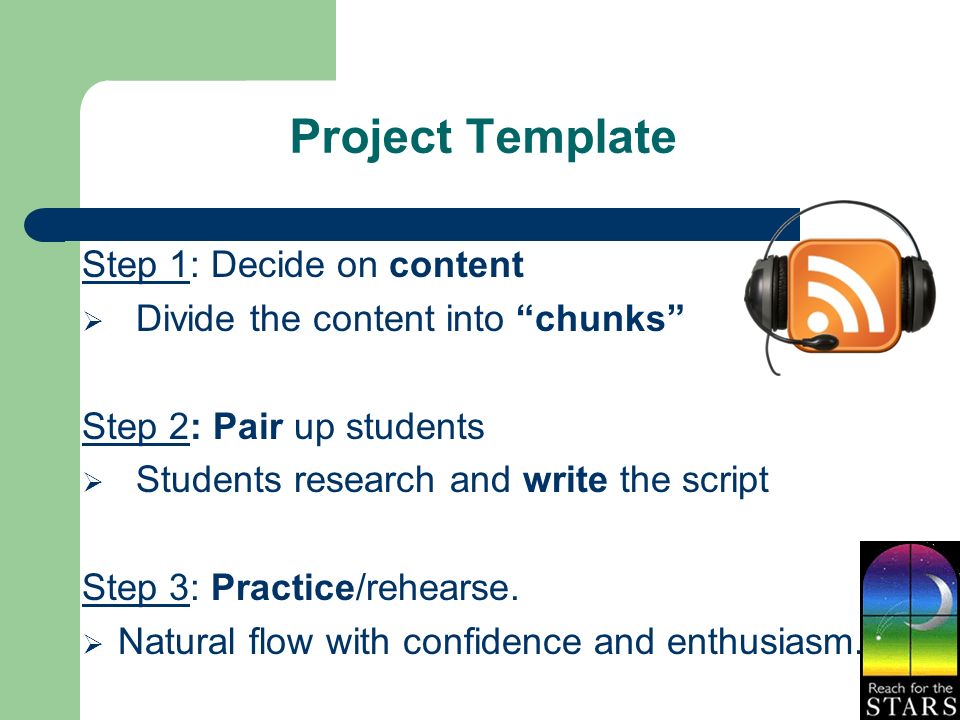 Project Template

Step 1: Decide on content
➢ Divide the content into “chunks”

Step 2: Pair up students
➢ Students research and write the script

Step 3: Practice/rehearse.
➢ Natural flow with confidence and enthusiasm.

Reach for the STARS